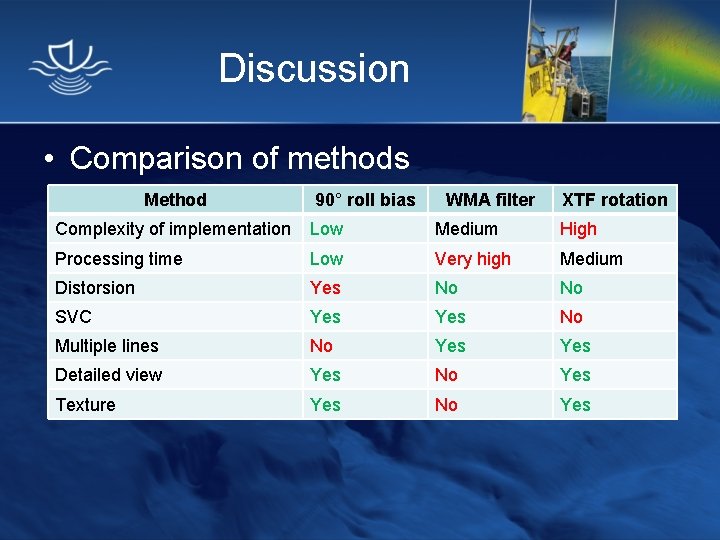 Discussion

• Comparison of methods

| Method | 90° roll bias | WMA filter | XTF rotation |
|---|---|---|---|
| Complexity of implementation | Low | Medium | High |
| Processing time | Low | Very high | Medium |
| Distorsion | Yes | No | No |
| SVC | Yes | Yes | No |
| Multiple lines | No | Yes | Yes |
| Detailed view | Yes | No | Yes |
| Texture | Yes | No | Yes |